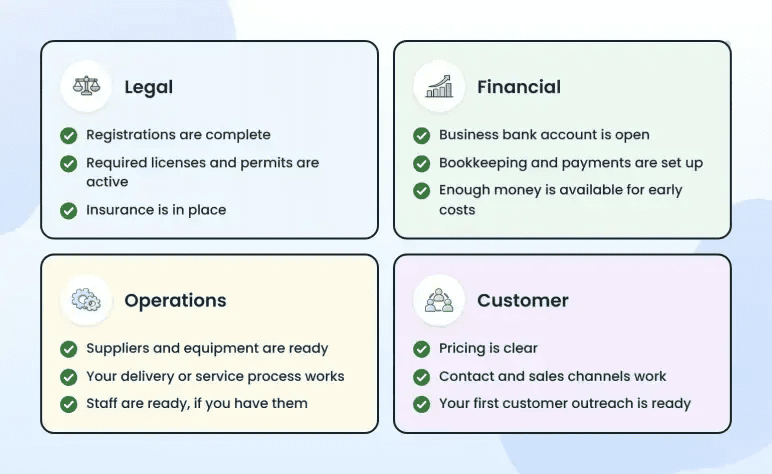 Legal

Registrations are complete

Required licenses and permits are active

Insurance is in place

Financial

Business bank account is open

Bookkeeping and payments are set up

Enough money is available for early costs

Operations

Suppliers and equipment are ready

Your delivery or service process works

Staff are ready, if you have them

Customer

Pricing is clear

Contact and sales channels work

Your first customer outreach is ready